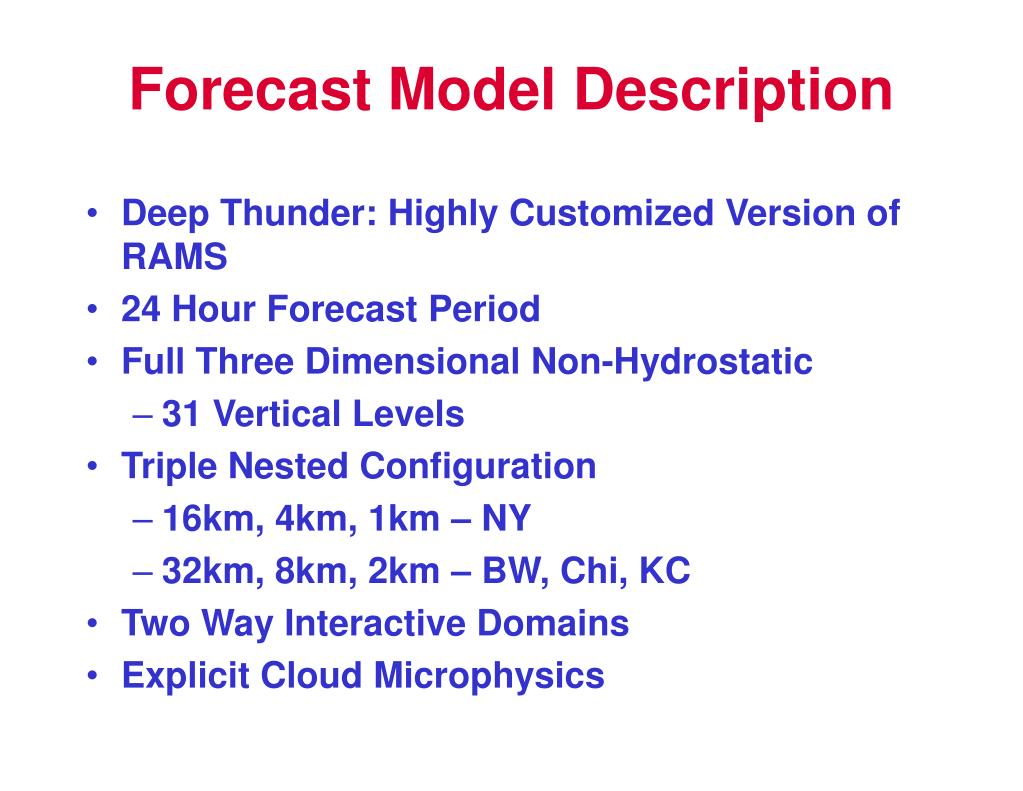 Forecast Model Description

• Deep Thunder: Highly Customized Version of RAMS
• 24 Hour Forecast Period
• Full Three Dimensional Non-Hydrostatic
  – 31 Vertical Levels
• Triple Nested Configuration
  – 16km, 4km, 1km – NY
  – 32km, 8km, 2km – BW, Chi, KC
• Two Way Interactive Domains
• Explicit Cloud Microphysics